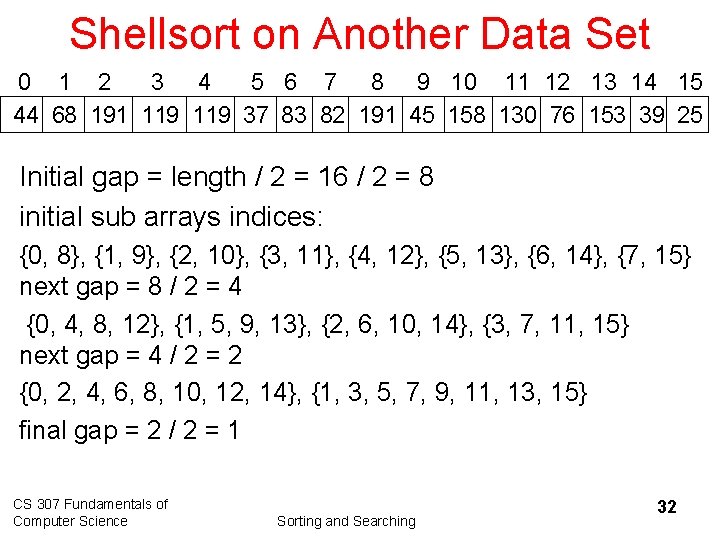 Shellsort on Another Data Set

| 0 | 1 | 2 | 3 | 4 | 5 | 6 | 7 | 8 | 9 | 10 | 11 | 12 | 13 | 14 | 15 |
|---|---|---|---|---|---|---|---|---|---|---|---|---|---|---|---|
| 44 | 68 | 191 | 119 | 119 | 37 | 83 | 82 | 191 | 45 | 158 | 130 | 76 | 153 | 39 | 25 |

Initial gap = length / 2 = 16 / 2 = 8

initial sub arrays indices:

{0, 8}, {1, 9}, {2, 10}, {3, 11}, {4, 12}, {5, 13}, {6, 14}, {7, 15}
next gap = 8 / 2 = 4

{0, 4, 8, 12}, {1, 5, 9, 13}, {2, 6, 10, 14}, {3, 7, 11, 15}
next gap = 4 / 2 = 2

{0, 2, 4, 6, 8, 10, 12, 14}, {1, 3, 5, 7, 9, 11, 13, 15}

final gap = 2 / 2 = 1

CS 307 Fundamentals of Computer Science

Sorting and Searching

32